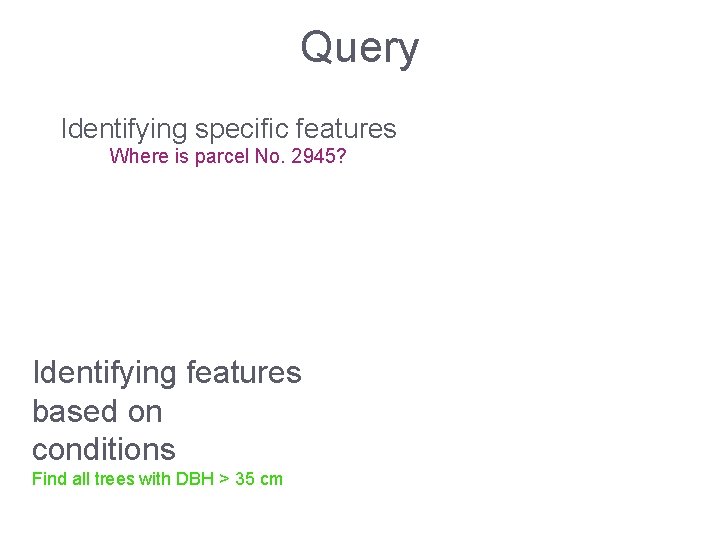 Query

Identifying specific features
Where is parcel No. 2945?

Identifying features based on conditions
Find all trees with DBH > 35 cm